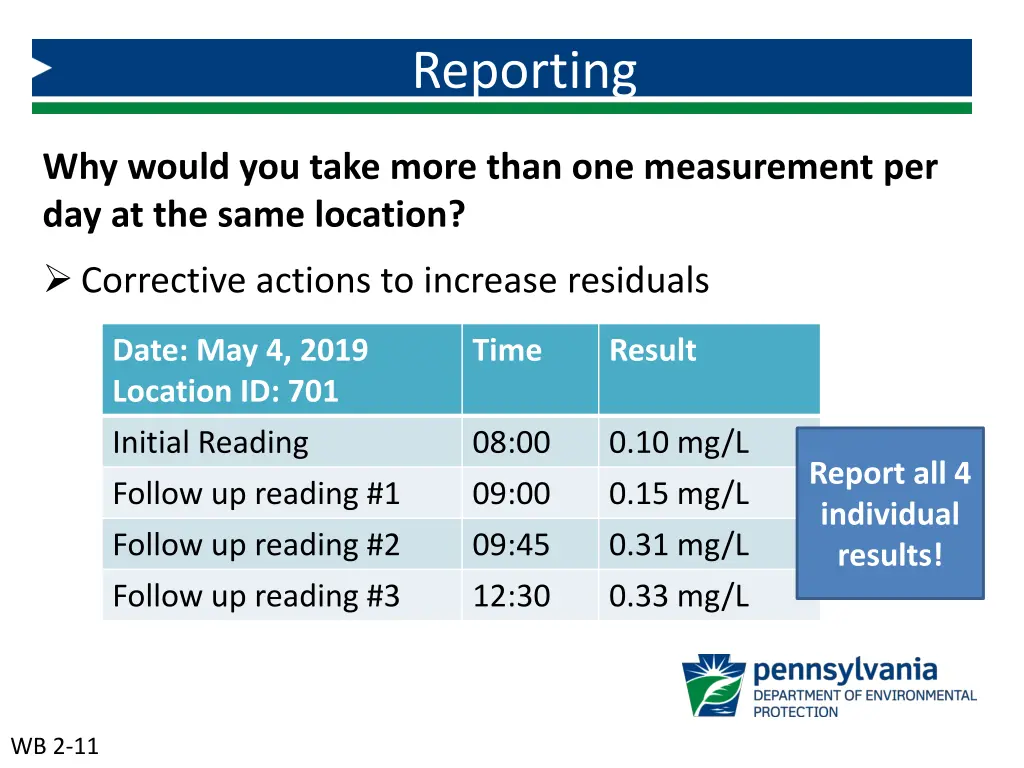 Reporting

Why would you take more than one measurement per day at the same location?

➢ Corrective actions to increase residuals

| Date: May 4, 2019 Location ID: 701 | Time | Result |
|---|---|---|
| Initial Reading | 08:00 | 0.10 mg/L |
| Follow up reading #1 | 09:00 | 0.15 mg/L |
| Follow up reading #2 | 09:45 | 0.31 mg/L |
| Follow up reading #3 | 12:30 | 0.33 mg/L |

Report all 4 individual results!

pennsylvania
DEPARTMENT OF ENVIRONMENTAL PROTECTION

WB 2-11